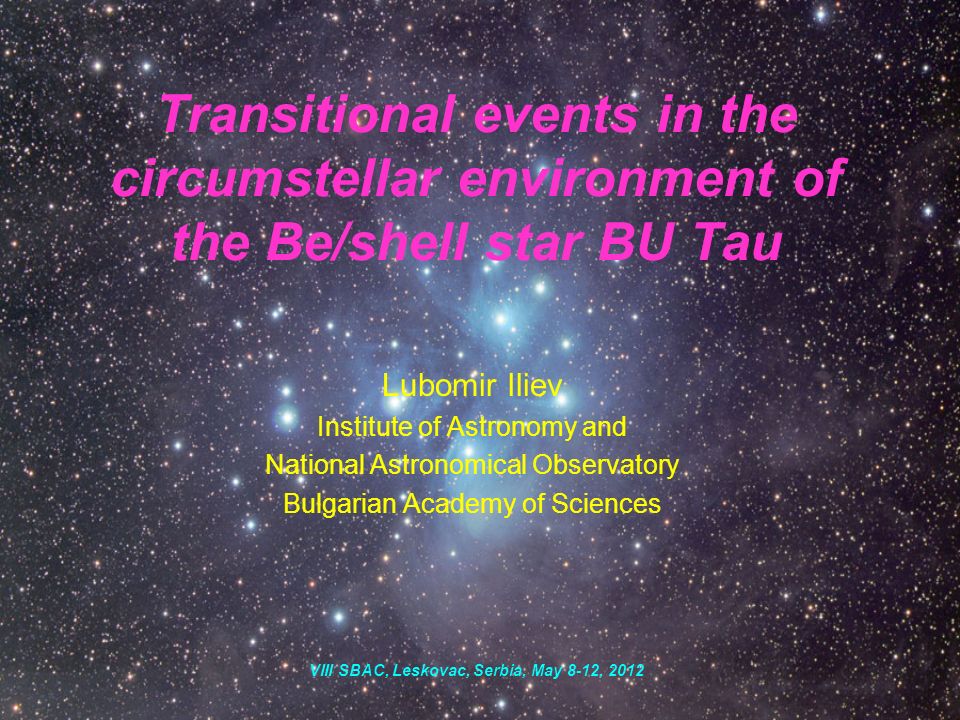 Transitional events in the circumstellar environment of the Be/shell star BU Tau

Lubomir Iliev
Institute of Astronomy and
National Astronomical Observatory
Bulgarian Academy of Sciences

VIII SBAC, Leskovac, Serbia, May 8-12, 2012